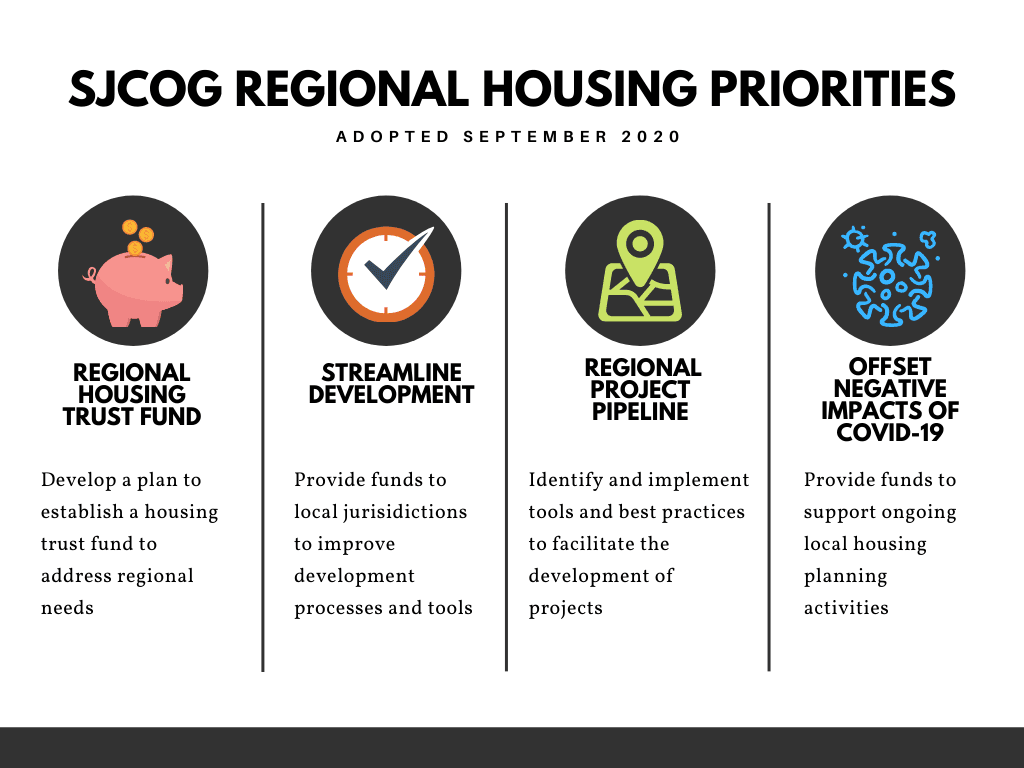 SJCOG REGIONAL HOUSING PRIORITIES

ADOPTED SEPTEMBER 2020

REGIONAL HOUSING TRUST FUND

Develop a plan to establish a housing trust fund to address regional needs

STREAMLINE DEVELOPMENT

Provide funds to local jurisidictions to improve development processes and tools

REGIONAL PROJECT PIPELINE

Identify and implement tools and best practices to facilitate the development of projects

OFFSET NEGATIVE IMPACTS OF COVID-19

Provide funds to support ongoing local housing planning activities